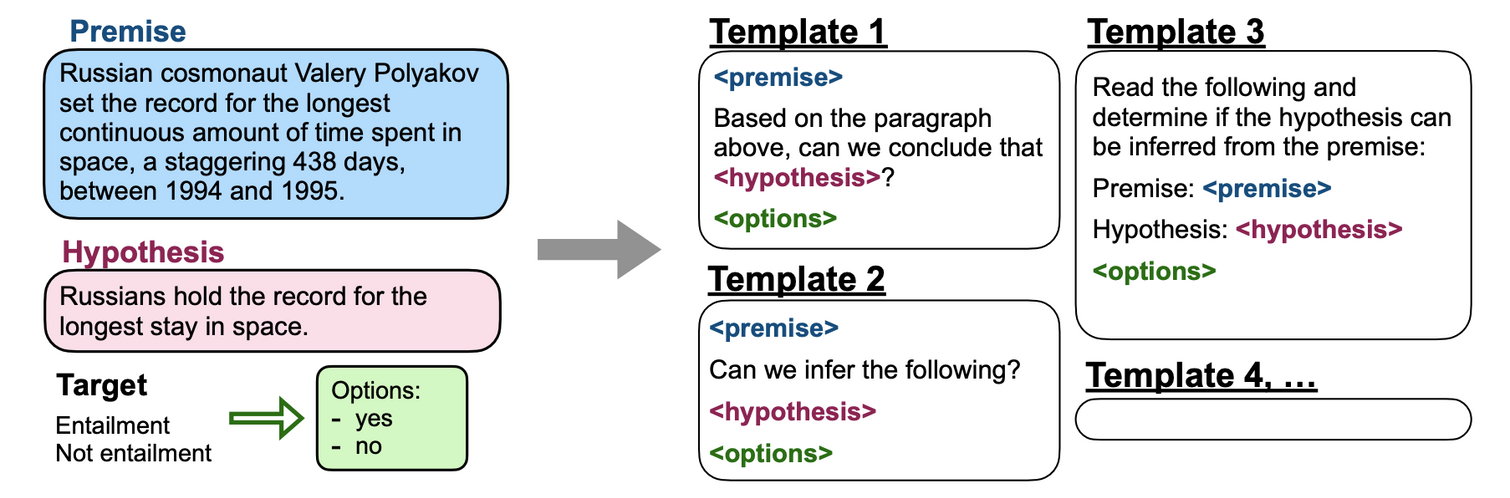 Premise
Russian cosmonaut Valery Polyakov set the record for the longest continuous amount of time spent in space, a staggering 438 days, between 1994 and 1995.

Hypothesis
Russians hold the record for the longest stay in space.

Target
Entailment
Not entailment

Options:
- yes
- no

Template 1
<premise>
Based on the paragraph above, can we conclude that <hypothesis>?
<options>

Template 2
<premise>
Can we infer the following?
<hypothesis>
<options>

Template 3
Read the following and determine if the hypothesis can be inferred from the premise:
Premise: <premise>
Hypothesis: <hypothesis>
<options>

Template 4, …